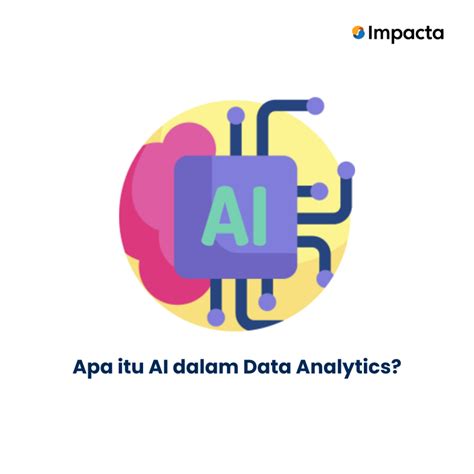 Impacta

AI

Apa itu AI dalam Data Analytics?